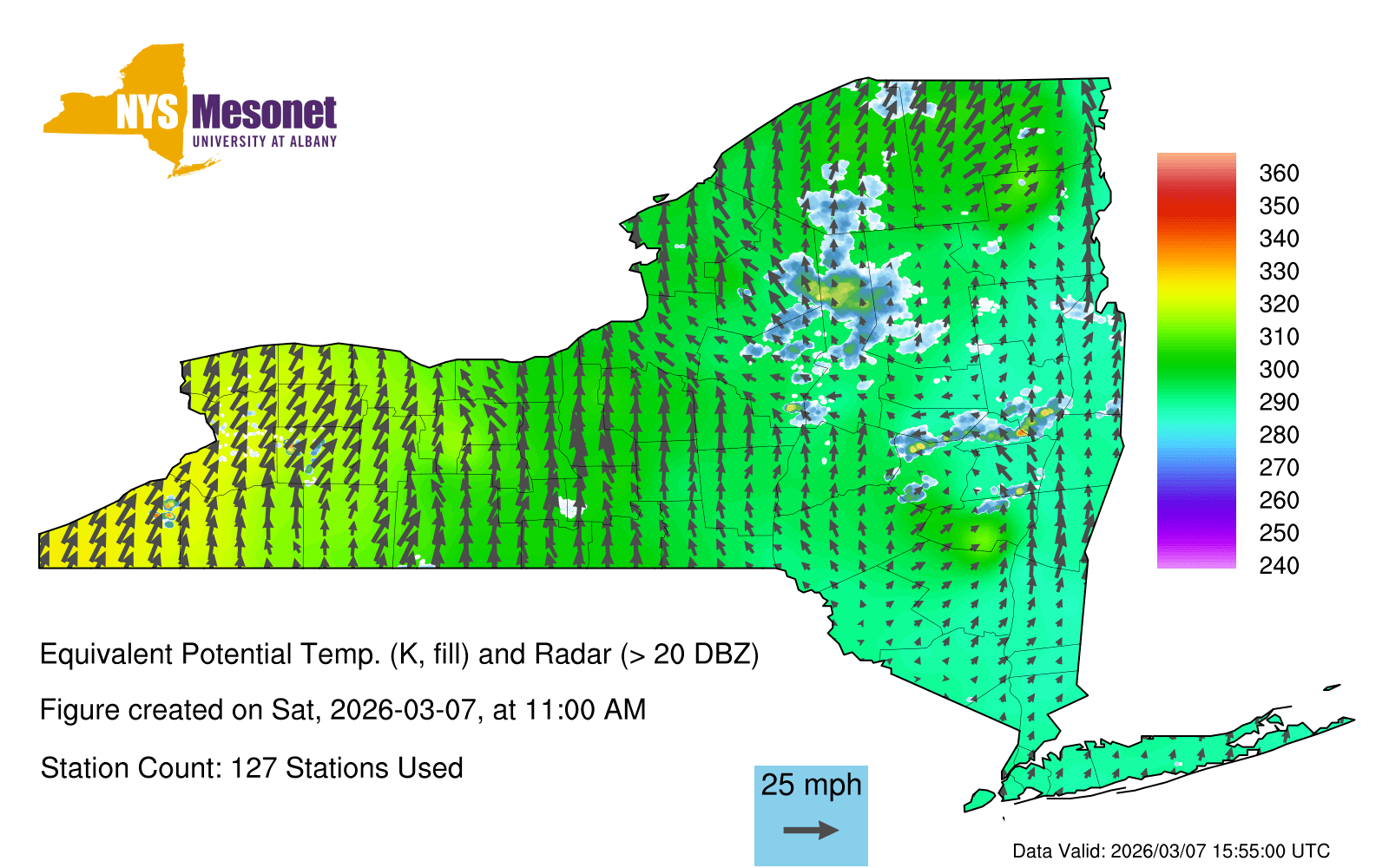 NYS Mesonet
UNIVERSITY AT ALBANY

360
350
340
330
320
310
300
290
280
270
260
250
240

Equivalent Potential Temp. (K, fill) and Radar (> 20 DBZ)

Figure created on Sat, 2026-03-07, at 11:00 AM

Station Count: 127 Stations Used

25 mph

Data Valid: 2026/03/07 15:55:00 UTC